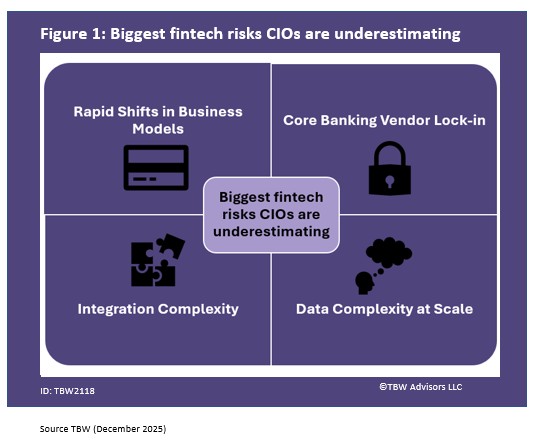 Figure 1: Biggest fintech risks CIOs are underestimating

Rapid Shifts in Business Models

Core Banking Vendor Lock-in

Biggest fintech risks CIOs are underestimating

Integration Complexity

Data Complexity at Scale

ID: TBW2118

©TBW Advisors LLC

Source TBW (December 2025)